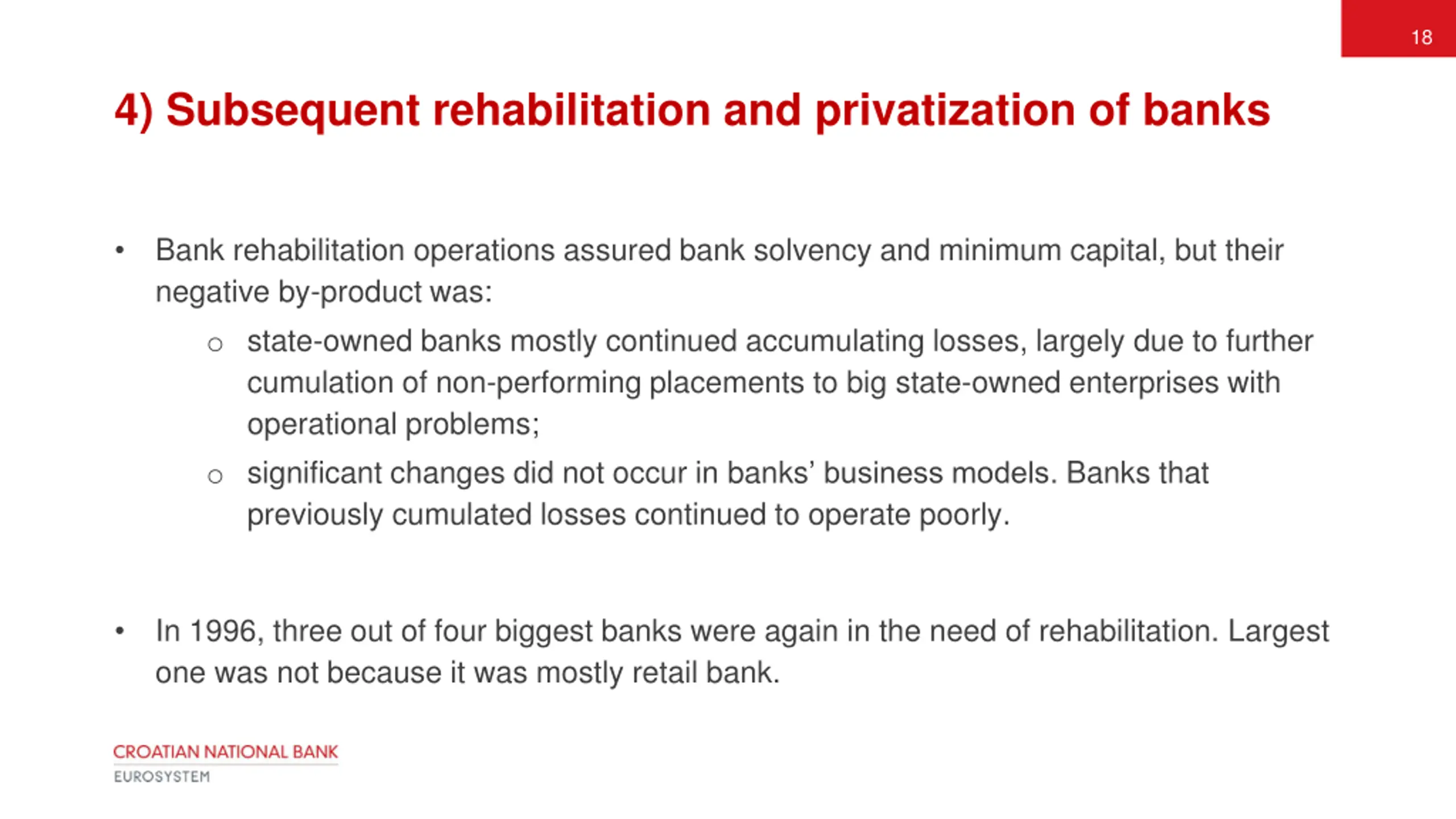 18

4) Subsequent rehabilitation and privatization of banks

• Bank rehabilitation operations assured bank solvency and minimum capital, but their negative by-product was:
  ○ state-owned banks mostly continued accumulating losses, largely due to further cumulation of non-performing placements to big state-owned enterprises with operational problems;
  ○ significant changes did not occur in banks' business models. Banks that previously cumulated losses continued to operate poorly.

• In 1996, three out of four biggest banks were again in the need of rehabilitation. Largest one was not because it was mostly retail bank.

CROATIAN NATIONAL BANK
EUROSYSTEM